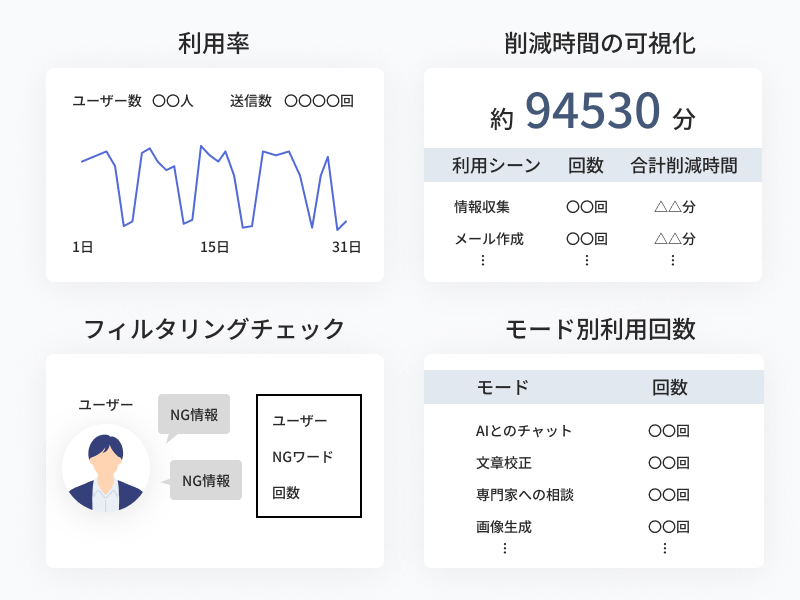 利用率

ユーザー数 〇〇人　送信数 〇〇〇〇回

1日　15日　31日

削減時間の可視化

約 94530 分

| 利用シーン | 回数 | 合計削減時間 |
|---|---|---|
| 情報収集 | 〇〇回 | △△分 |
| メール作成 | 〇〇回 | △△分 |
| ⋮ | ⋮ | ⋮ |

フィルタリングチェック

ユーザー

NG情報

NG情報

ユーザー
NGワード
回数

モード別利用回数

| モード | 回数 |
|---|---|
| AIとのチャット | 〇〇回 |
| 文章校正 | 〇〇回 |
| 専門家への相談 | 〇〇回 |
| 画像生成 | 〇〇回 |
| ⋮ | ⋮ |